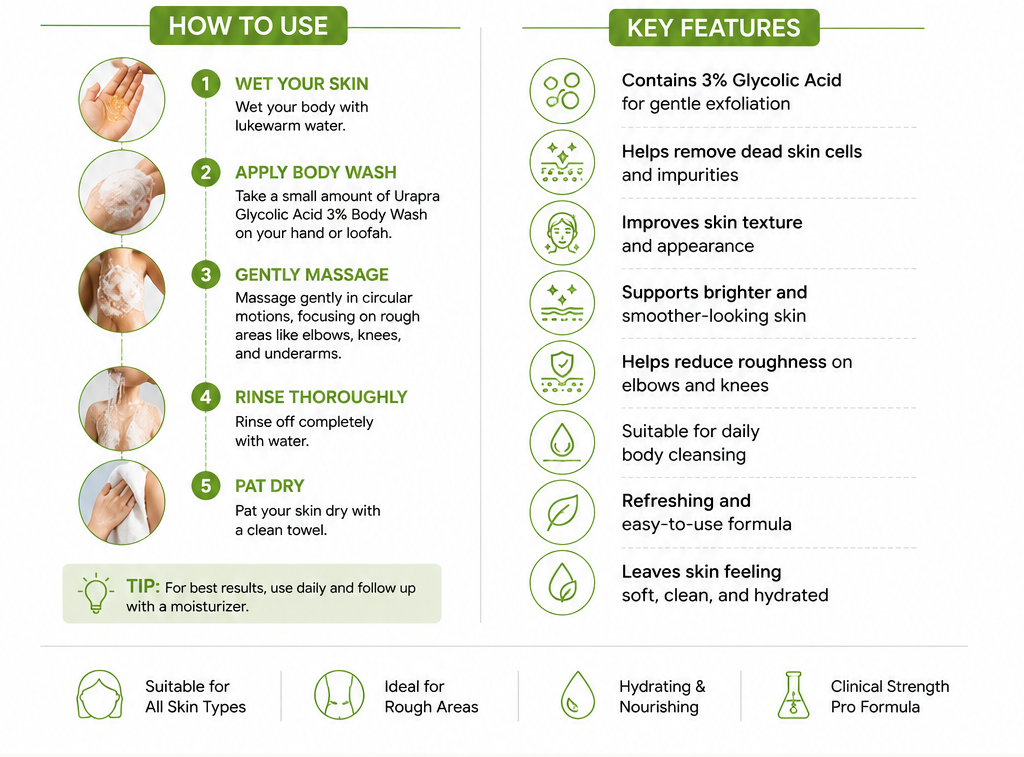 HOW TO USE

1 WET YOUR SKIN
Wet your body with lukewarm water.

2 APPLY BODY WASH
Take a small amount of Urapra Glycolic Acid 3% Body Wash on your hand or loofah.

3 GENTLY MASSAGE
Massage gently in circular motions, focusing on rough areas like elbows, knees, and underarms.

4 RINSE THOROUGHLY
Rinse off completely with water.

5 PAT DRY
Pat your skin dry with a clean towel.

TIP: For best results, use daily and follow up with a moisturizer.

KEY FEATURES

Contains 3% Glycolic Acid for gentle exfoliation

Helps remove dead skin cells and impurities

Improves skin texture and appearance

Supports brighter and smoother-looking skin

Helps reduce roughness on elbows and knees

Suitable for daily body cleansing

Refreshing and easy-to-use formula

Leaves skin feeling soft, clean, and hydrated

Suitable for All Skin Types

Ideal for Rough Areas

Hydrating & Nourishing

Clinical Strength Pro Formula